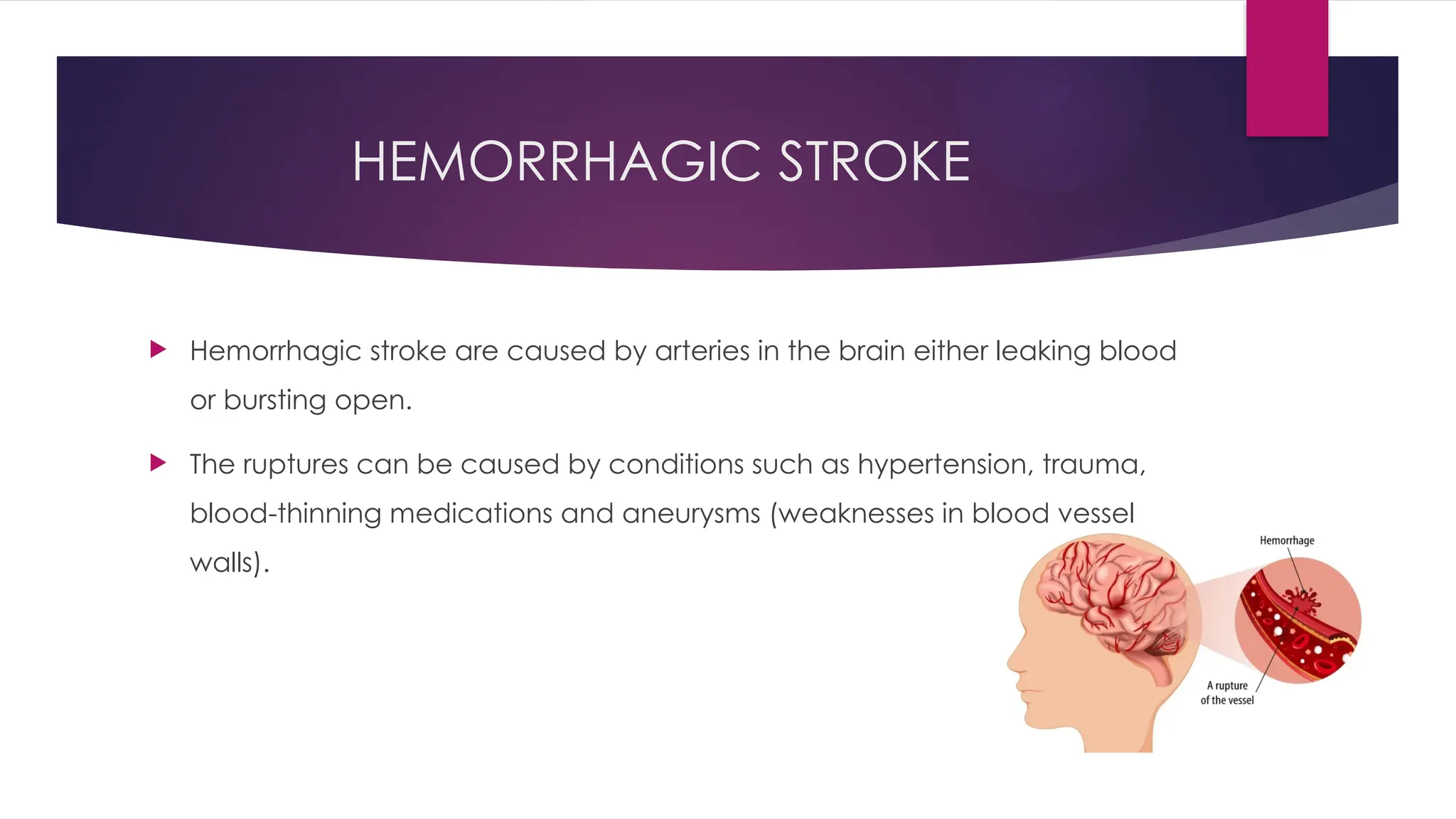 HEMORRHAGIC STROKE

Hemorrhagic stroke are caused by arteries in the brain either leaking blood or bursting open.

The ruptures can be caused by conditions such as hypertension, trauma, blood-thinning medications and aneurysms (weaknesses in blood vessel walls).

Hemorrhage

A rupture of the vessel